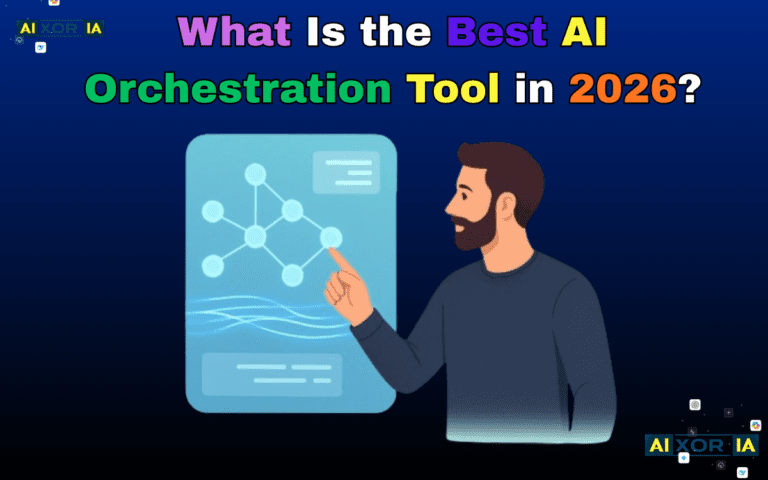 AI XOR IA

What Is the Best AI Orchestration Tool in 2026?

AI XOR IA